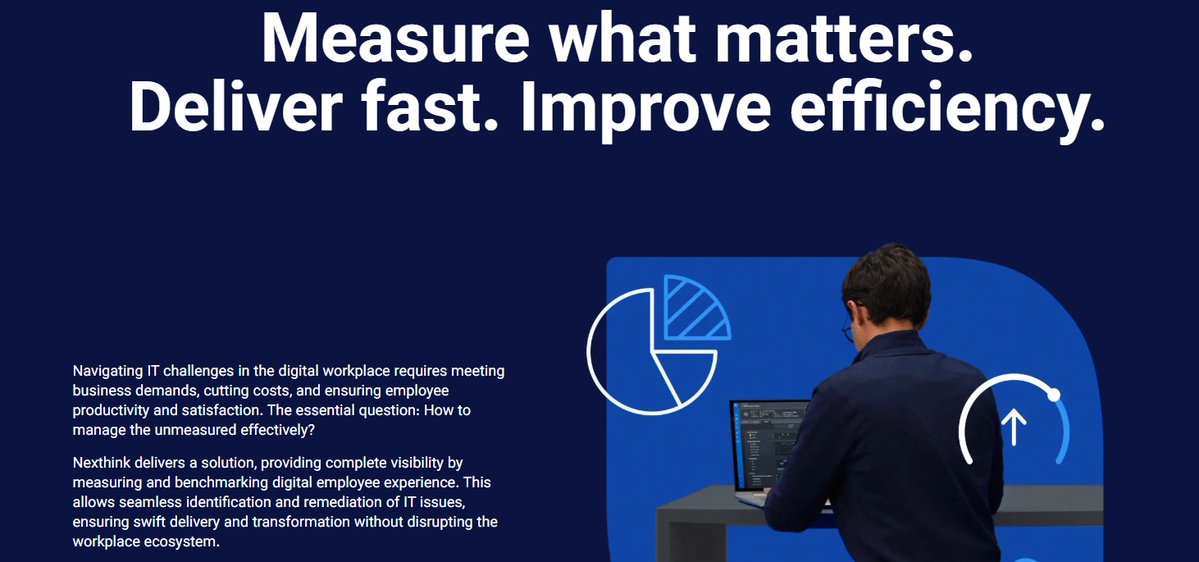 Measure what matters.
Deliver fast. Improve efficiency.

Navigating IT challenges in the digital workplace requires meeting business demands, cutting costs, and ensuring employee productivity and satisfaction. The essential question: How to manage the unmeasured effectively?

Nexthink delivers a solution, providing complete visibility by measuring and benchmarking digital employee experience. This allows seamless identification and remediation of IT issues, ensuring swift delivery and transformation without disrupting the workplace ecosystem.